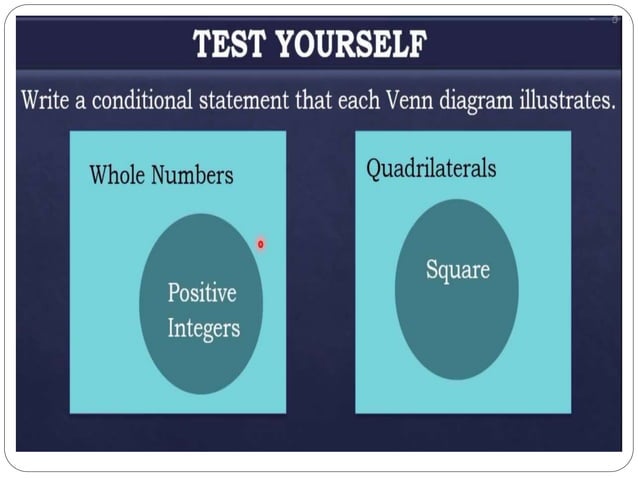 TEST YOURSELF

Write a conditional statement that each Venn diagram illustrates.

Whole Numbers

Positive Integers

Quadrilaterals

Square